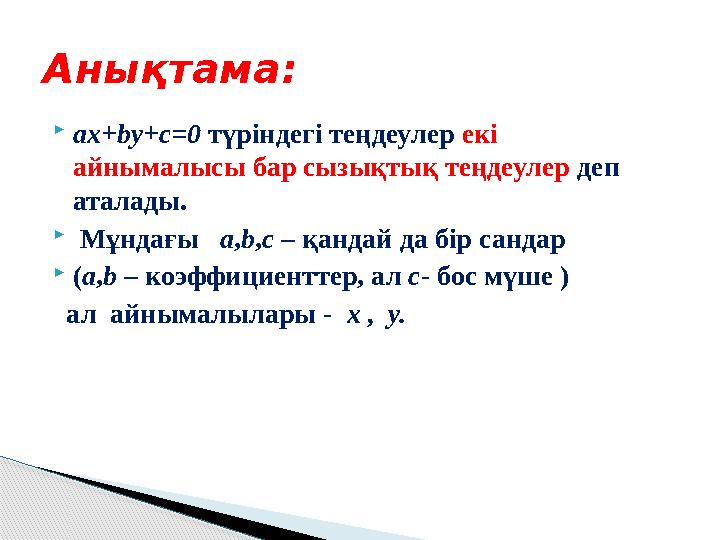 Анықтама:

$ax+by+c=0$ түріндегі теңдеулер екі айнымалысы бар сызықтық теңдеулер деп аталады.

Мұндағы $a,b,c$ – қандай да бір сандар

($a,b$ – коэффициенттер, ал $c$- бос мүше )

ал айнымалылары - $x$ , $y$.